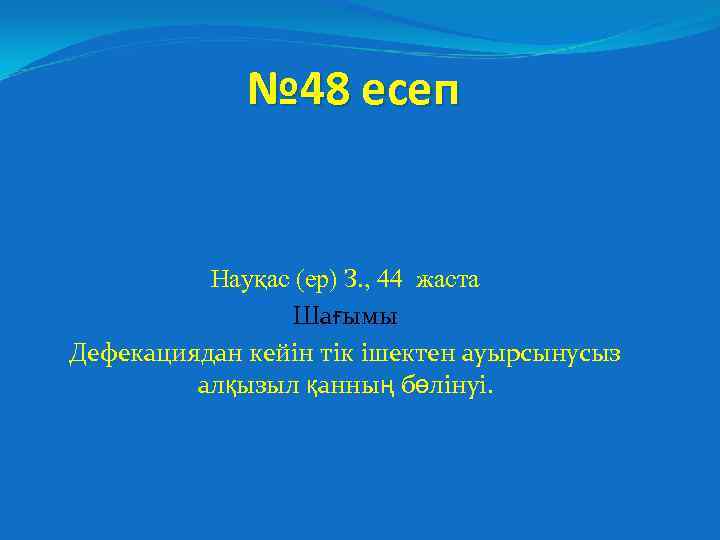 №48 есеп

Науқас (ер) З., 44 жаста

Шағымы

Дефекациядан кейін тік ішектен ауырсынусыз алқызыл қанның бөлінуі.